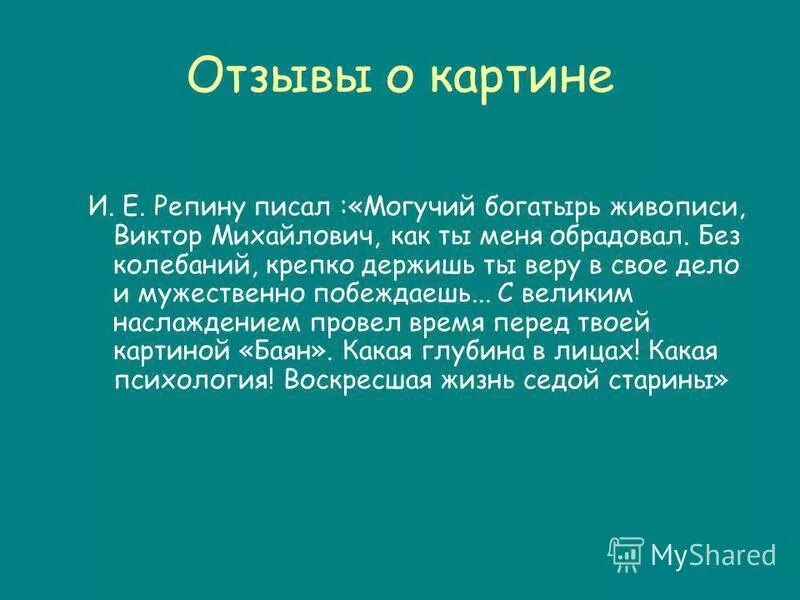 Отзывы о картине

И. Е. Репину писал :«Могучий богатырь живописи, Виктор Михайлович, как ты меня обрадовал. Без колебаний, крепко держишь ты веру в свое дело и мужественно побеждаешь... С великим наслаждением провел время перед твоей картиной «Баян». Какая глубина в лицах! Какая психология! Воскресшая жизнь седой старины»

MyShared